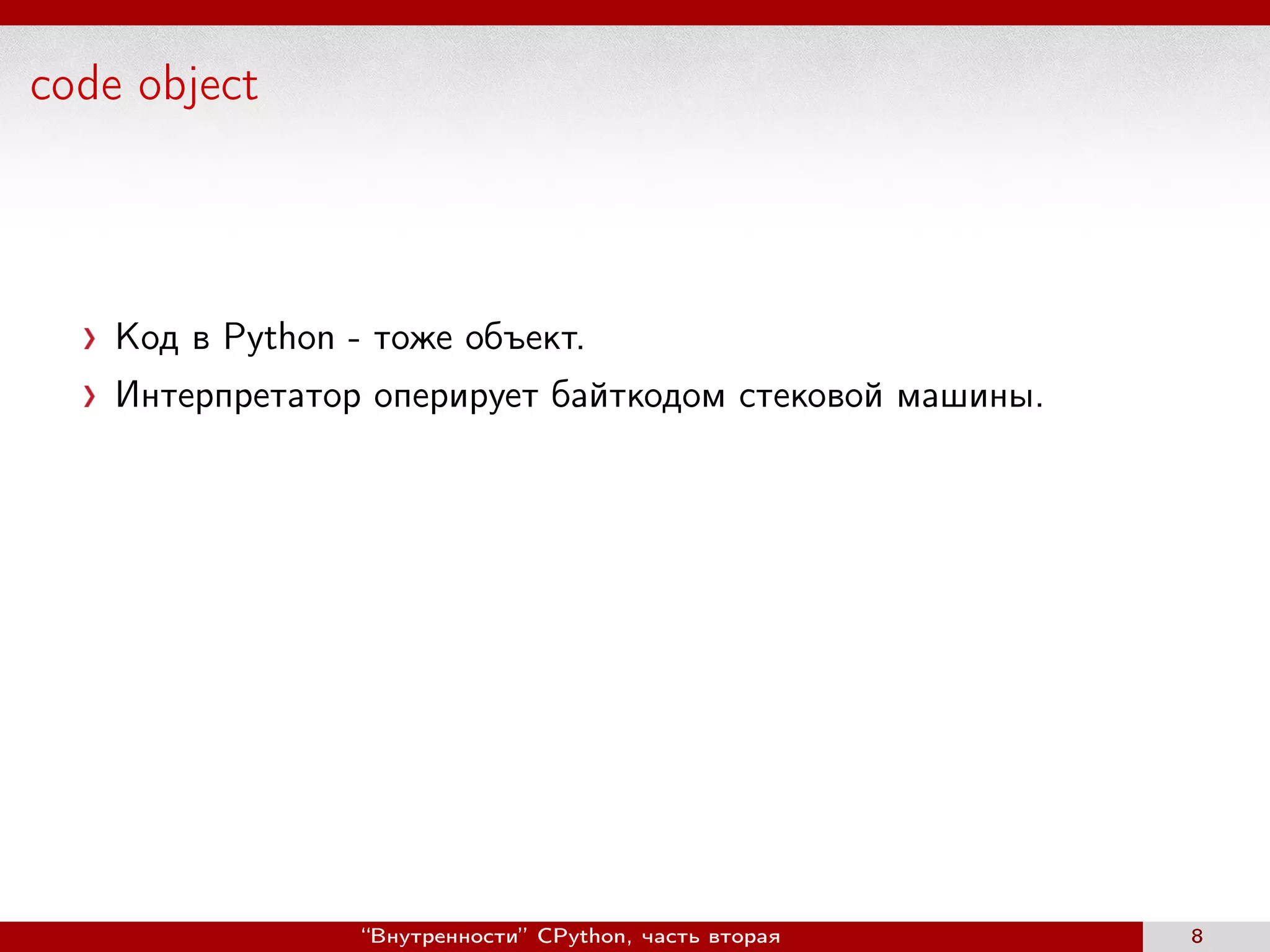 code object

› Код в Python - тоже объект.

› Интерпретатор оперирует байткодом стековой машины.

“Внутренности” CPython, часть вторая

8